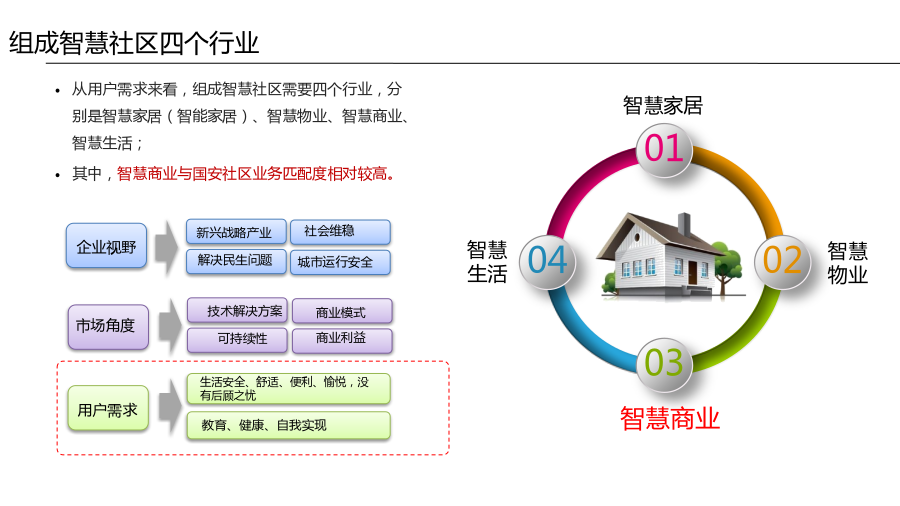 组成智慧社区四个行业

• 从用户需求来看，组成智慧社区需要四个行业，分别是智慧家居（智能家居）、智慧物业、智慧商业、智慧生活；

• 其中，智慧商业与国安社区业务匹配度相对较高。

企业视野

新兴战略产业

社会维稳

解决民生问题

城市运行安全

市场角度

技术解决方案

商业模式

可持续性

商业利益

用户需求

生活安全、舒适、便利、愉悦，没有后顾之忧

教育、健康、自我实现

智慧家居

01

智慧物业

02

智慧商业

03

智慧生活

04